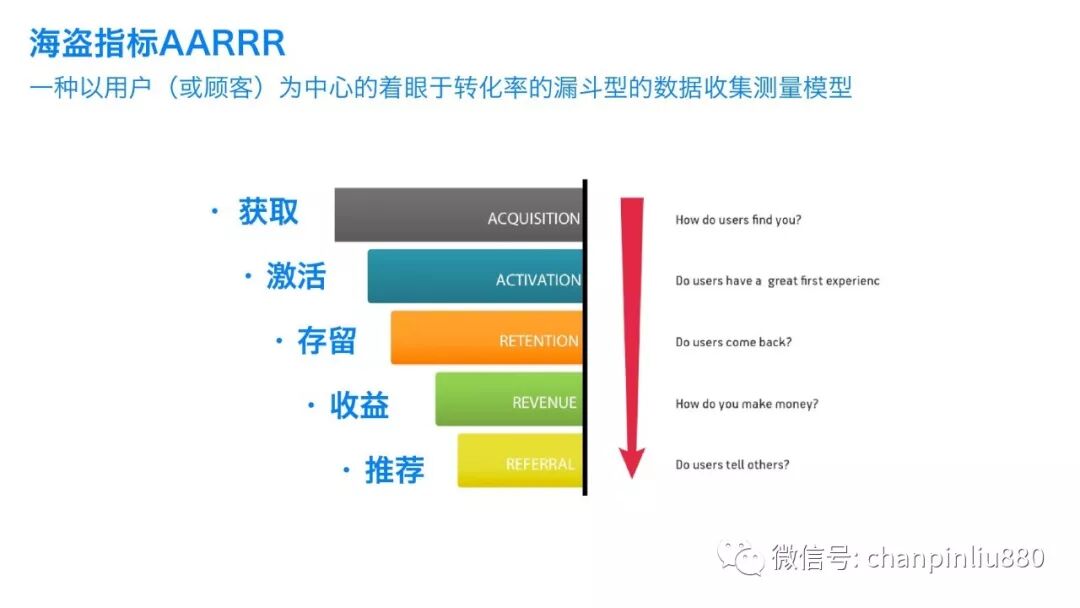 海盗指标AARRR
一种以用户（或顾客）为中心的着眼于转化率的漏斗型的数据收集测量模型

· 获取
· 激活
· 存留
· 收益
· 推荐

ACQUISITION
ACTIVATION
RETENTION
REVENUE
REFERRAL

How do users find you?
Do users have a great first experienc
Do users come back?
How do you make money?
Do users tell others?

微信号: chanpinliu880